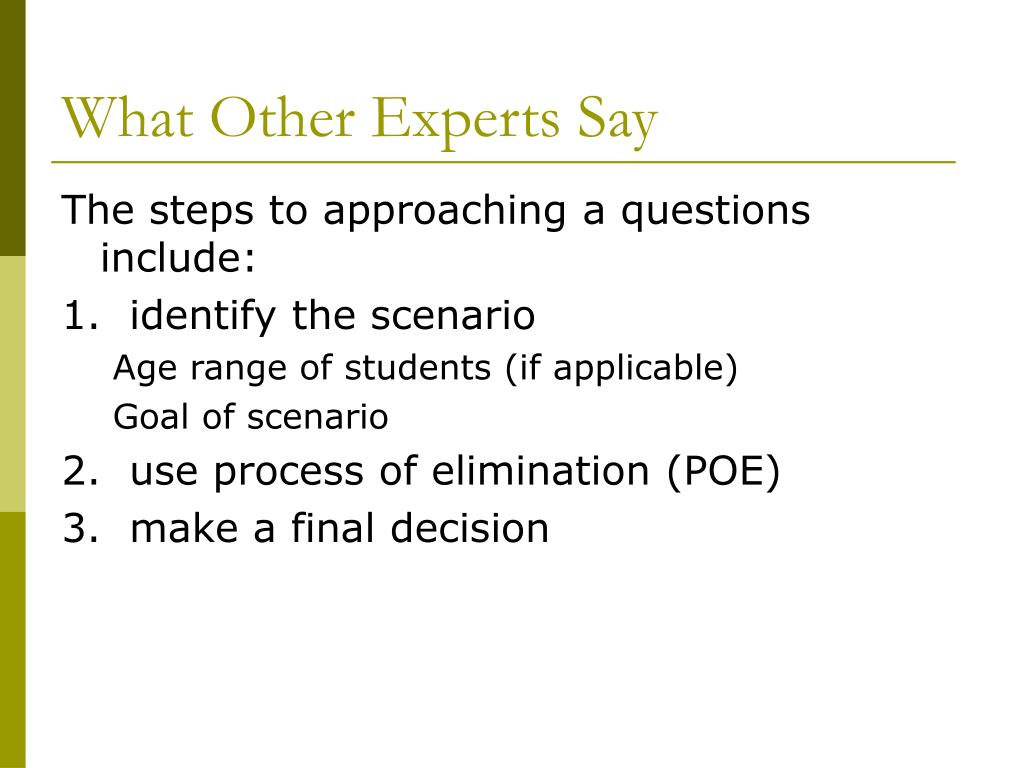 What Other Experts Say

The steps to approaching a questions include:

1. identify the scenario

Age range of students (if applicable)

Goal of scenario

2. use process of elimination (POE)

3. make a final decision